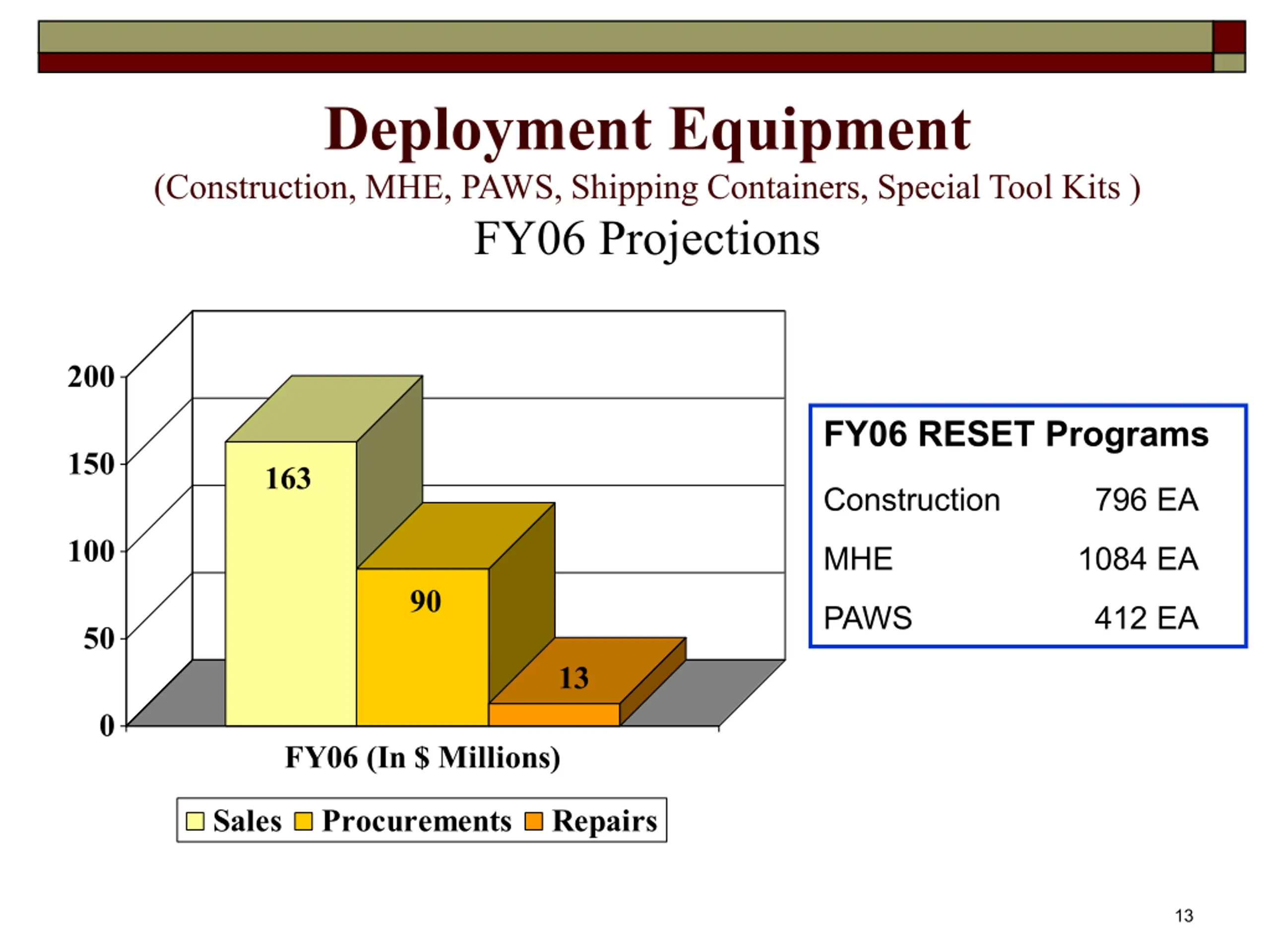 Deployment Equipment

(Construction, MHE, PAWS, Shipping Containers, Special Tool Kits )

FY06 Projections

200
150
100
50
0

163
90
13

FY06 (In $ Millions)

Sales Procurements Repairs

FY06 RESET Programs

Construction 796 EA
MHE 1084 EA
PAWS 412 EA

13